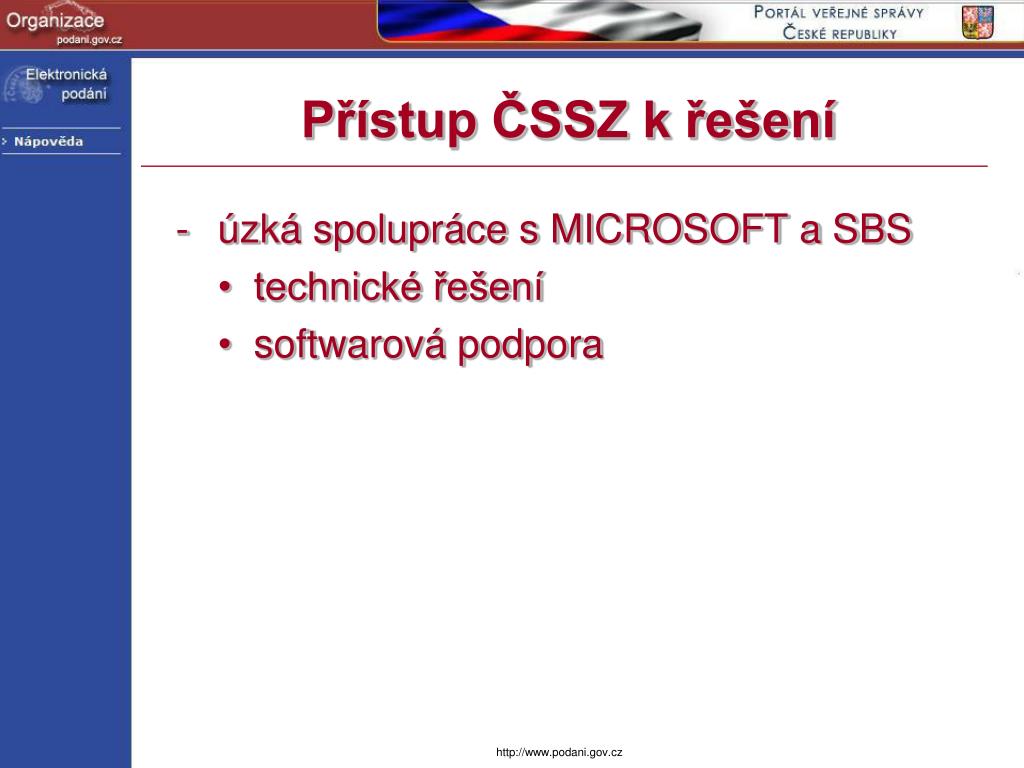 Organizace
podani.gov.cz

PORTÁL VEŘEJNÉ SPRÁVY
ČESKÉ REPUBLIKY

Elektronická podání

Nápověda

Přístup ČSSZ k řešení

- úzká spolupráce s MICROSOFT a SBS
• technické řešení
• softwarová podpora

http://www.podani.gov.cz